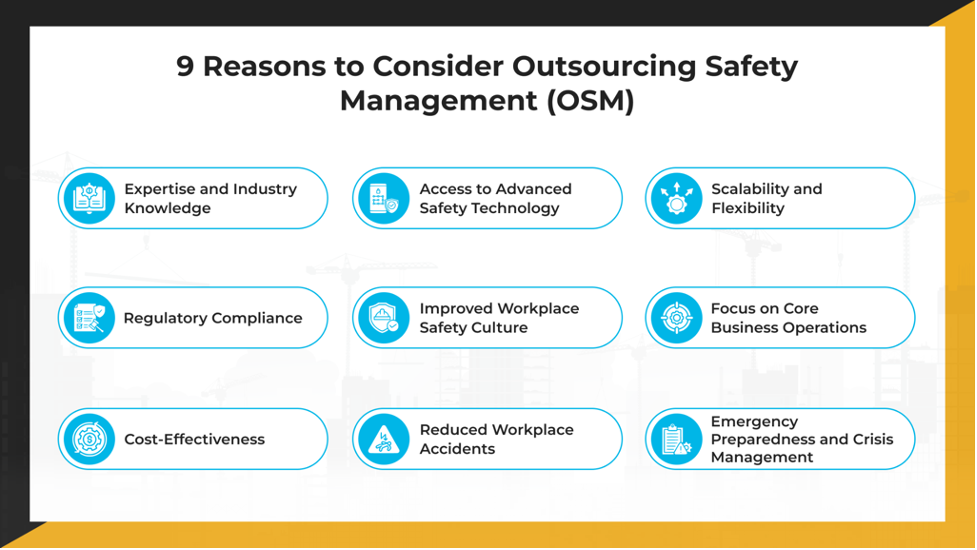 9 Reasons to Consider Outsourcing Safety Management (OSM)

Expertise and Industry Knowledge

Access to Advanced Safety Technology

Scalability and Flexibility

Regulatory Compliance

Improved Workplace Safety Culture

Focus on Core Business Operations

Cost-Effectiveness

Reduced Workplace Accidents

Emergency Preparedness and Crisis Management